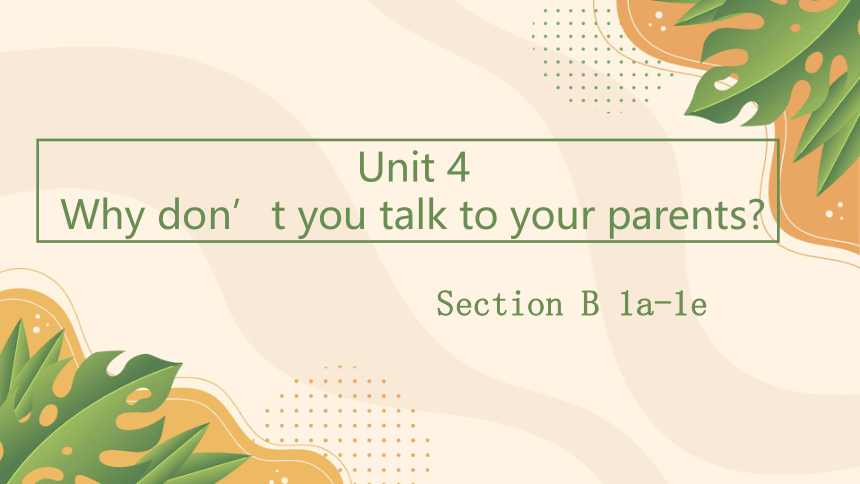 Unit 4
Why don’t you talk to your parents?

Section B 1a-1e